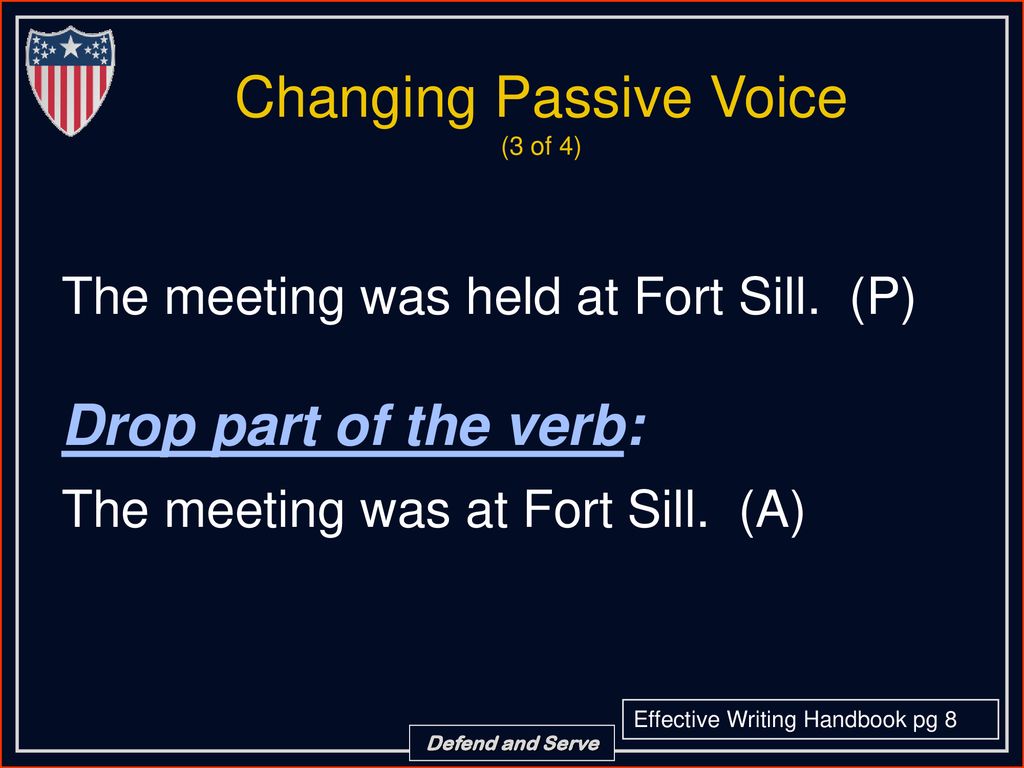 Changing Passive Voice
(3 of 4)

The meeting was held at Fort Sill. (P)

Drop part of the verb:

The meeting was at Fort Sill. (A)

Effective Writing Handbook pg 8

Defend and Serve